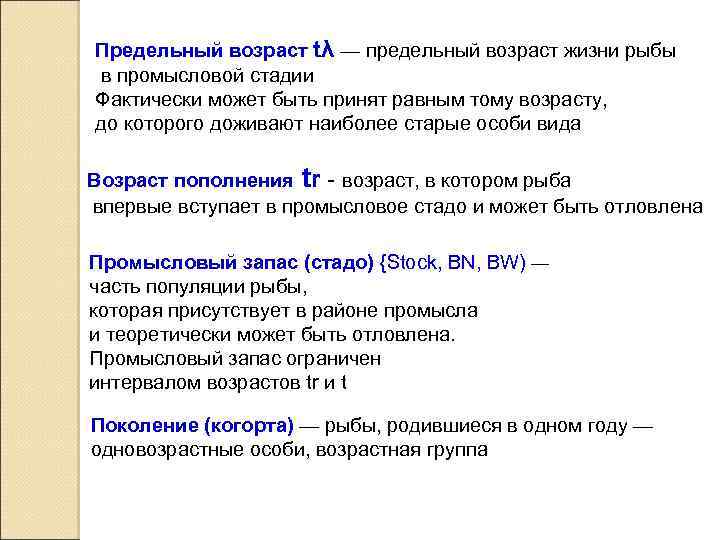 Предельный возраст tλ — предельный возраст жизни рыбы в промысловой стадии
Фактически может быть принят равным тому возрасту, до которого доживают наиболее старые особи вида

Возраст пополнения tr - возраст, в котором рыба впервые вступает в промысловое стадо и может быть отловлена

Промысловый запас (стадо) {Stock, BN, BW) — часть популяции рыбы, которая присутствует в районе промысла и теоретически может быть отловлена. Промысловый запас ограничен интервалом возрастов tr и t

Поколение (когорта) — рыбы, родившиеся в одном году — одновозрастные особи, возрастная группа